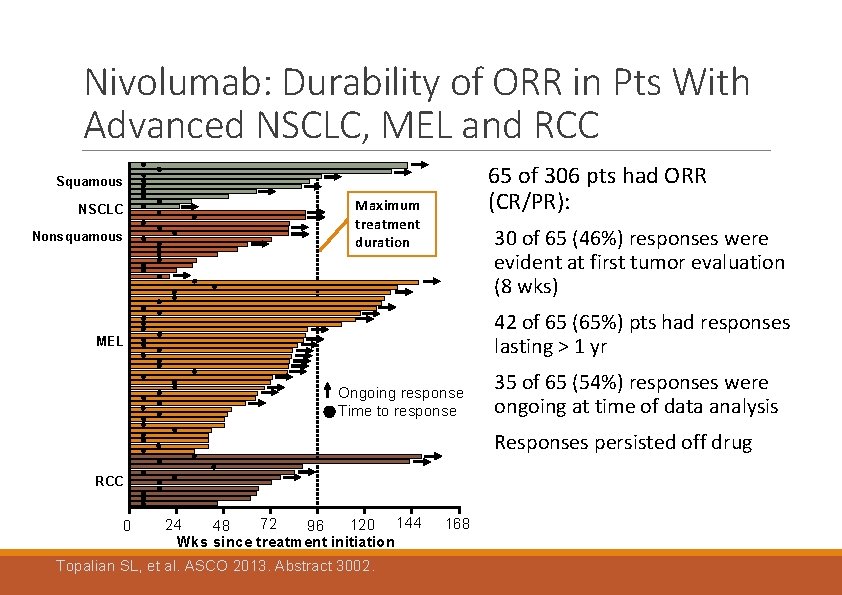 Nivolumab: Durability of ORR in Pts With Advanced NSCLC, MEL and RCC

Squamous
NSCLC
Nonsquamous
MEL
RCC

Maximum treatment duration

Ongoing response
Time to response

0 24 48 72 96 120 144 168
Wks since treatment initiation

65 of 306 pts had ORR (CR/PR):

30 of 65 (46%) responses were evident at first tumor evaluation (8 wks)

42 of 65 (65%) pts had responses lasting > 1 yr

35 of 65 (54%) responses were ongoing at time of data analysis

Responses persisted off drug

Topalian SL, et al. ASCO 2013. Abstract 3002.